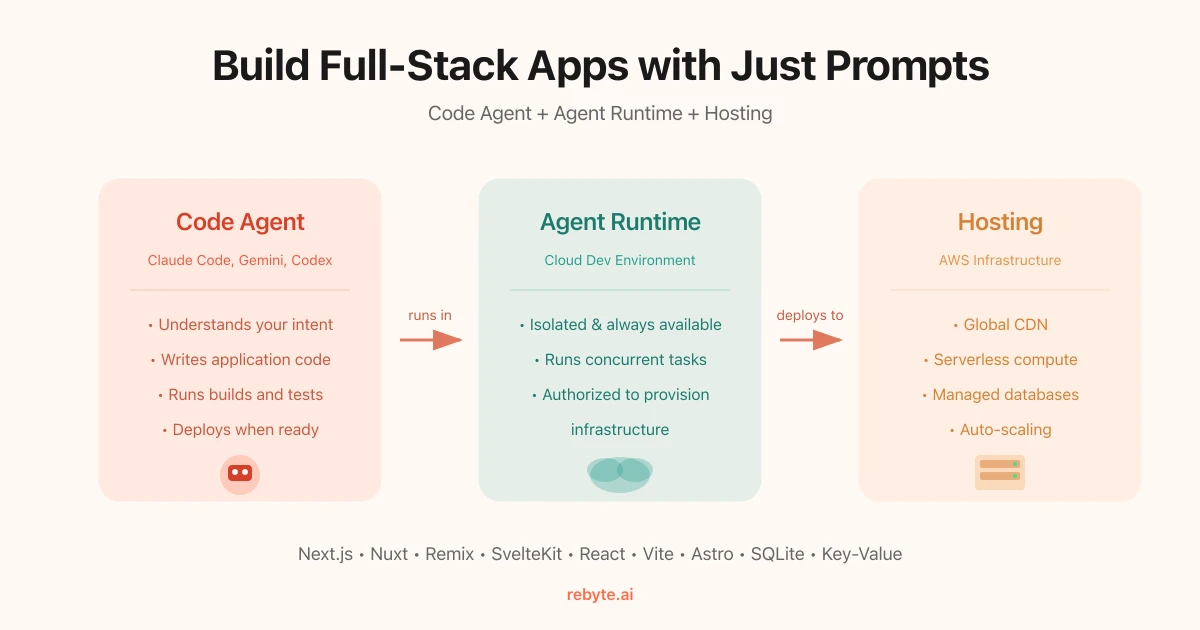 Build Full-Stack Apps with Just Prompts

Code Agent + Agent Runtime + Hosting

Code Agent

Claude Code, Gemini, Codex

• Understands your intent
• Writes application code
• Runs builds and tests
• Deploys when ready

runs in

Agent Runtime

Cloud Dev Environment

• Isolated & always available
• Runs concurrent tasks
• Authorized to provision infrastructure

deploys to

Hosting

AWS Infrastructure

• Global CDN
• Serverless compute
• Managed databases
• Auto-scaling

Next.js • Nuxt • Remix • SvelteKit • React • Vite • Astro • SQLite • Key-Value

rebyte.ai